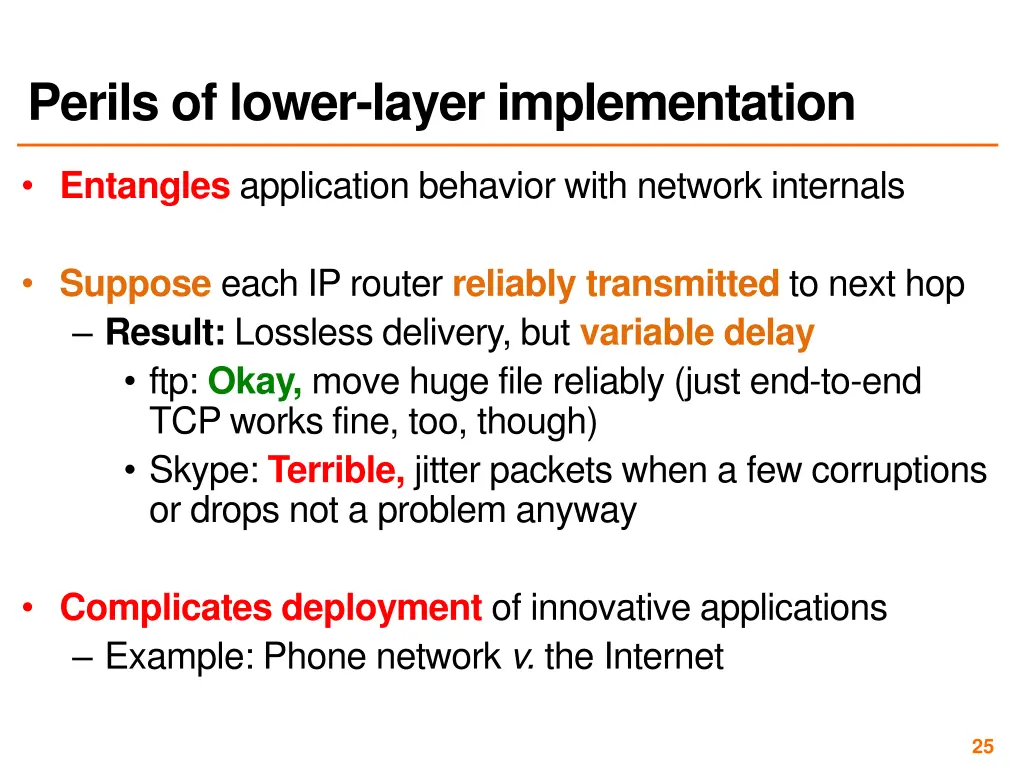 Perils of lower-layer implementation

• Entangles application behavior with network internals

• Suppose each IP router reliably transmitted to next hop
– Result: Lossless delivery, but variable delay
• ftp: Okay, move huge file reliably (just end-to-end TCP works fine, too, though)
• Skype: Terrible, jitter packets when a few corruptions or drops not a problem anyway

• Complicates deployment of innovative applications
– Example: Phone network v. the Internet

25